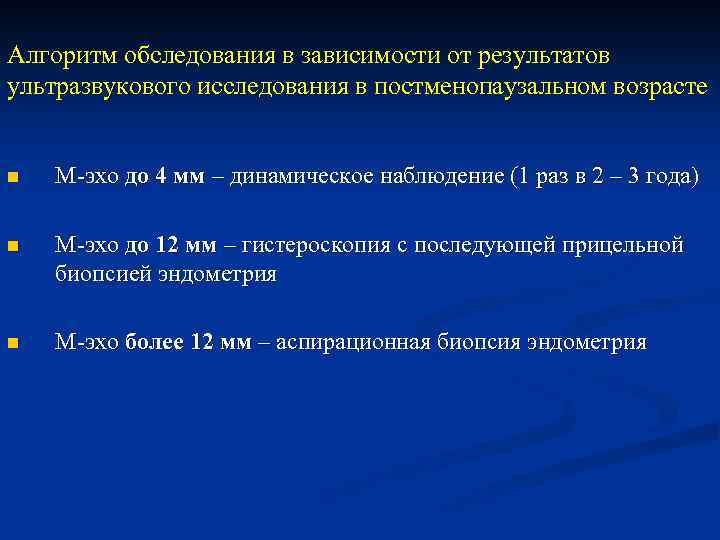 Алгоритм обследования в зависимости от результатов ультразвукового исследования в постменопаузальном возрасте

■ М-эхо до 4 мм – динамическое наблюдение (1 раз в 2 – 3 года)

■ М-эхо до 12 мм – гистероскопия с последующей прицельной биопсией эндометрия

■ М-эхо более 12 мм – аспирационная биопсия эндометрия